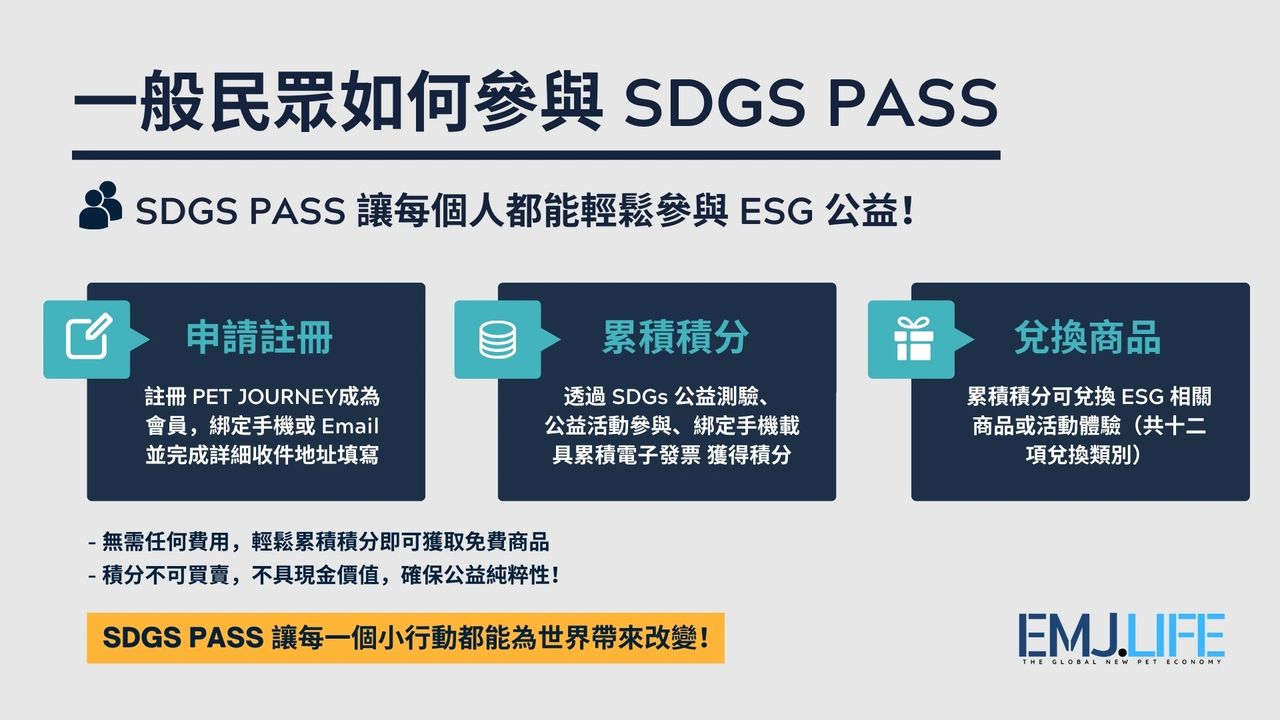 一般民眾如何參與 SDGS PASS

SDGS PASS 讓每個人都能輕鬆參與 ESG 公益！

申請註冊

註冊 PET JOURNEY成為會員，綁定手機或 Email 並完成詳細收件地址填寫

累積積分

透過 SDGs 公益測驗、公益活動參與、綁定手機載具累積電子發票 獲得積分

兌換商品

累積積分可兌換 ESG 相關商品或活動體驗（共十二項兌換類別）

- 無需任何費用，輕鬆累積積分即可獲取免費商品
- 積分不可買賣，不具現金價值，確保公益純粹性！

SDGS PASS 讓每一個小行動都能為世界帶來改變！

EMJ.LIFE
THE GLOBAL NEW PET ECONOMY